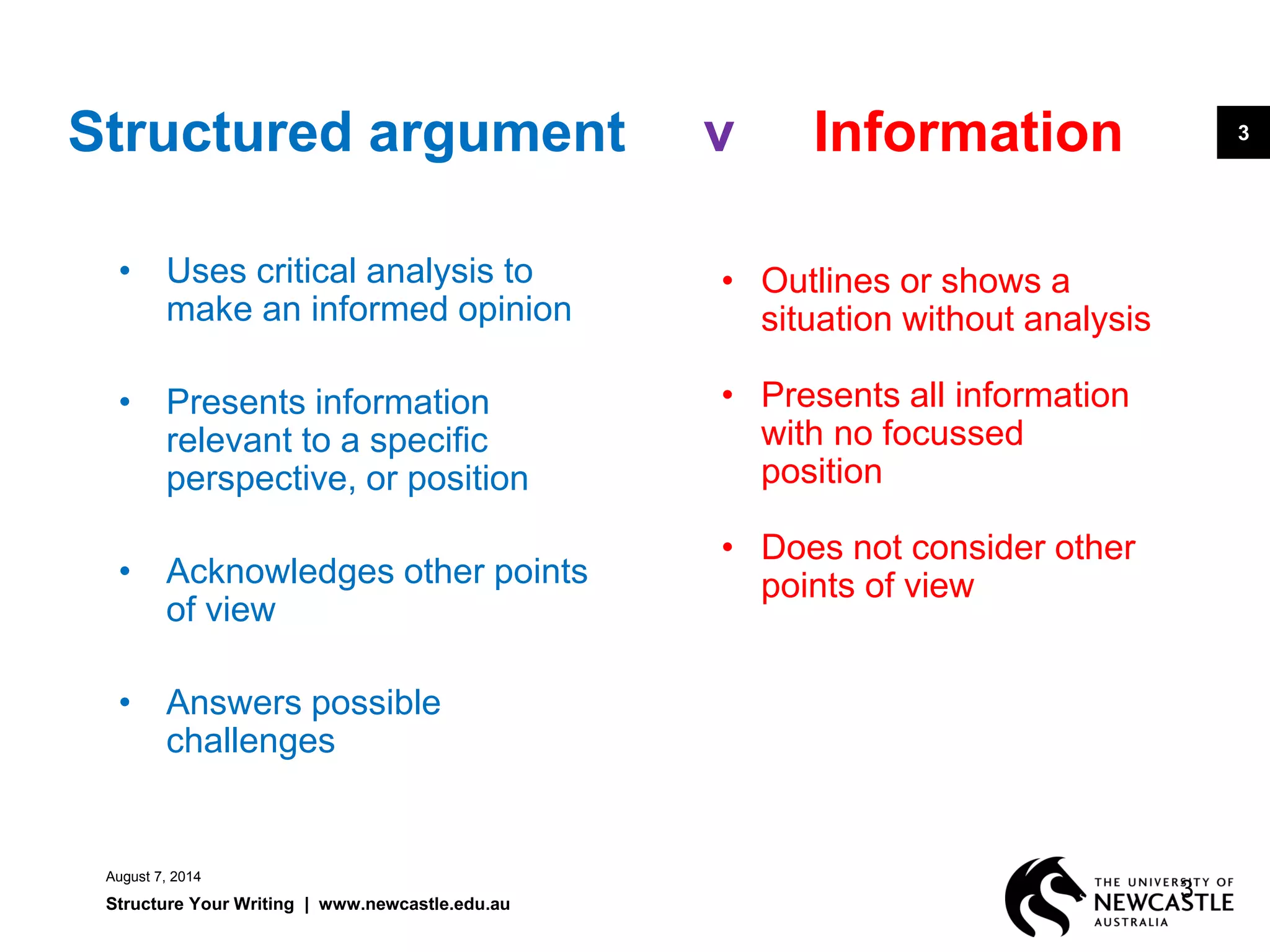 Structured argument v Information

3

• Uses critical analysis to make an informed opinion

• Presents information relevant to a specific perspective, or position

• Acknowledges other points of view

• Answers possible challenges

• Outlines or shows a situation without analysis

• Presents all information with no focussed position

• Does not consider other points of view

August 7, 2014

Structure Your Writing | www.newcastle.edu.au

3

THE UNIVERSITY OF NEWCASTLE AUSTRALIA